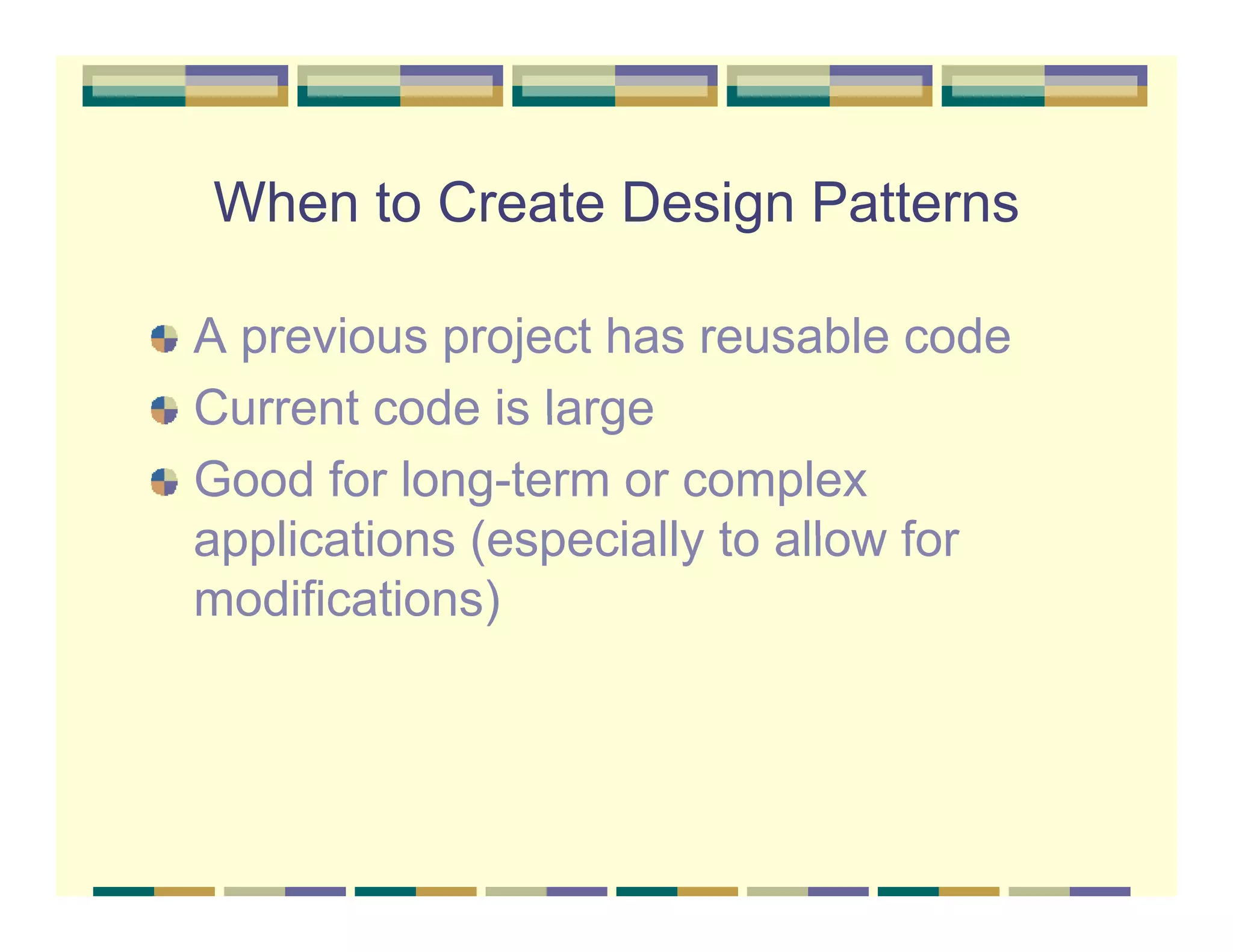 When to Create Design Patterns

A previous project has reusable code

Current code is large

Good for long-term or complex applications (especially to allow for modifications)